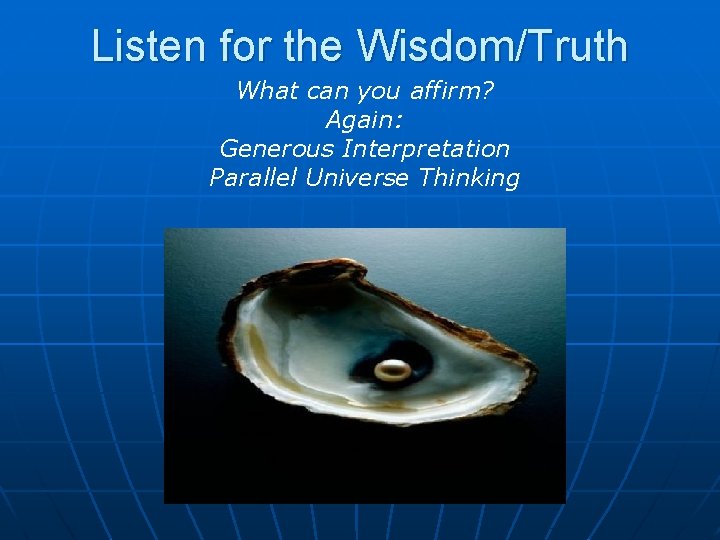 Listen for the Wisdom/Truth

What can you affirm?
Again:
Generous Interpretation
Parallel Universe Thinking